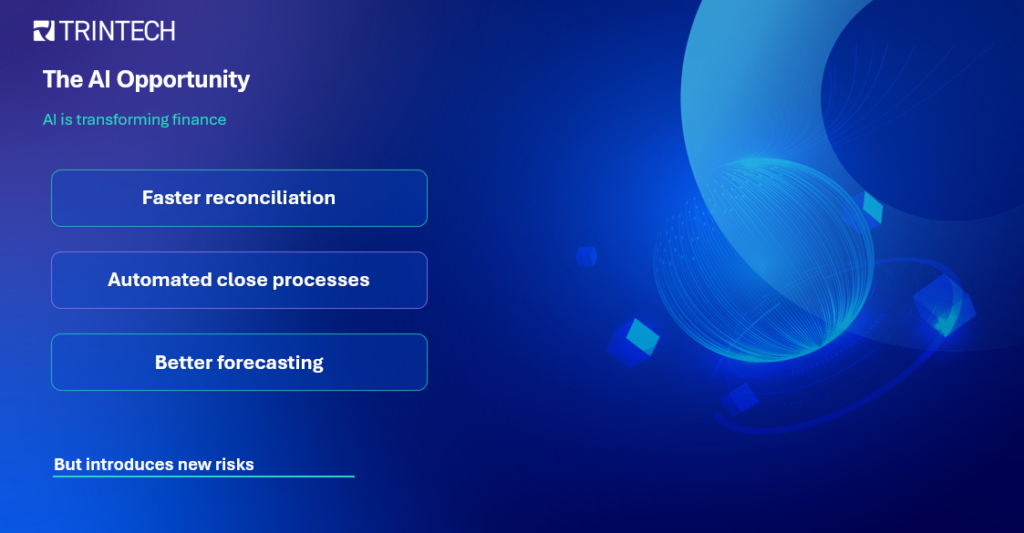 TRINTECH

The AI Opportunity

AI is transforming finance

Faster reconciliation

Automated close processes

Better forecasting

But introduces new risks